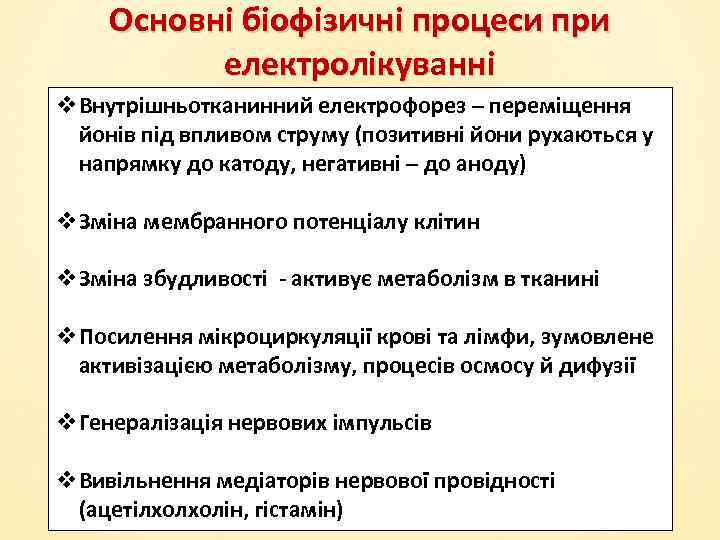 Основні біофізичні процеси при електролікуванні

❖ Внутрішньотканинний електрофорез – переміщення йонів під впливом струму (позитивні йони рухаються у напрямку до катоду, негативні – до аноду)

❖ Зміна мембранного потенціалу клітин

❖ Зміна збудливості - активує метаболізм в тканині

❖ Посилення мікроциркуляції крові та лімфи, зумовлене активізацією метаболізму, процесів осмосу й дифузії

❖ Генералізація нервових імпульсів

❖ Вивільнення медіаторів нервової провідності (ацетілхолхолін, гістамін)